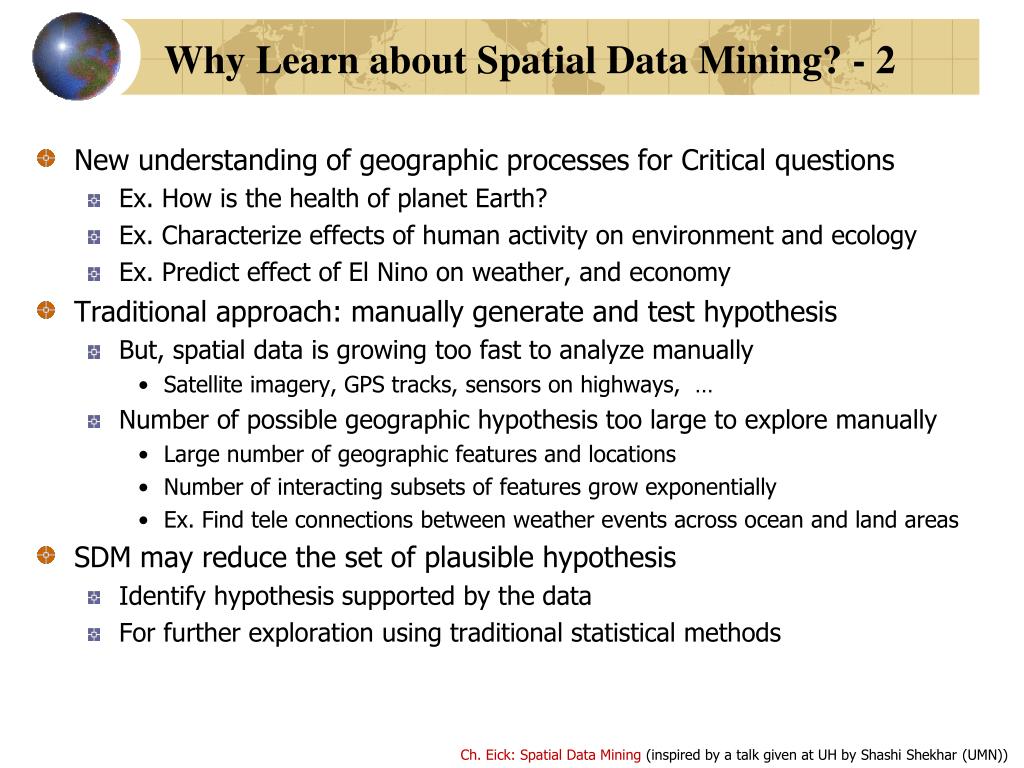 Why Learn about Spatial Data Mining? - 2

New understanding of geographic processes for Critical questions

Ex. How is the health of planet Earth?

Ex. Characterize effects of human activity on environment and ecology

Ex. Predict effect of El Nino on weather, and economy

Traditional approach: manually generate and test hypothesis

But, spatial data is growing too fast to analyze manually

• Satellite imagery, GPS tracks, sensors on highways, …

Number of possible geographic hypothesis too large to explore manually

• Large number of geographic features and locations

• Number of interacting subsets of features grow exponentially

• Ex. Find tele connections between weather events across ocean and land areas

SDM may reduce the set of plausible hypothesis

Identify hypothesis supported by the data

For further exploration using traditional statistical methods

Ch. Eick: Spatial Data Mining (inspired by a talk given at UH by Shashi Shekhar (UMN))